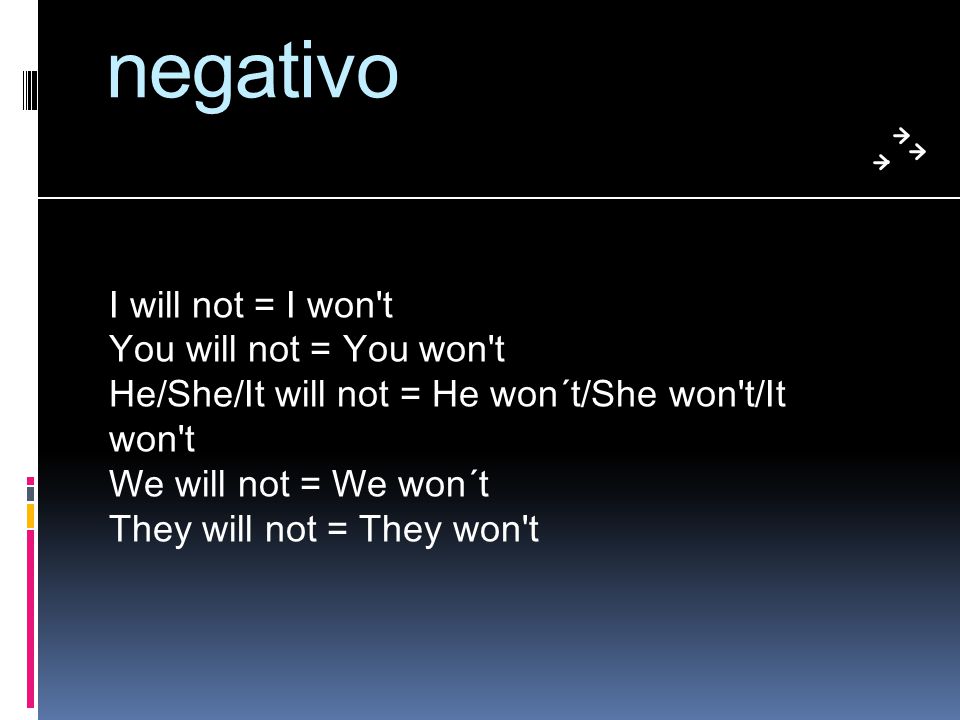 negativo

I will not = I won't
You will not = You won't
He/She/It will not = He won´t/She won't/It won't
We will not = We won´t
They will not = They won't